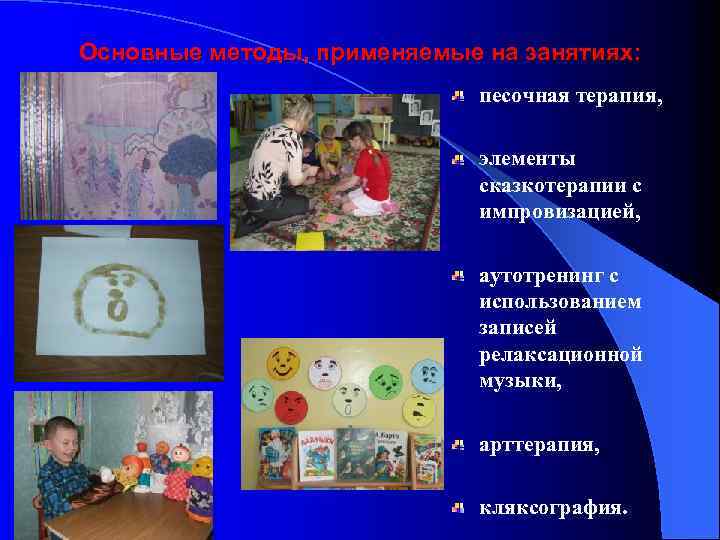 Основные методы, применяемые на занятиях:

песочная терапия,

элементы сказкотерапии с импровизацией,

аутотренинг с использованием записей релаксационной музыки,

арттерапия,

кляксография.